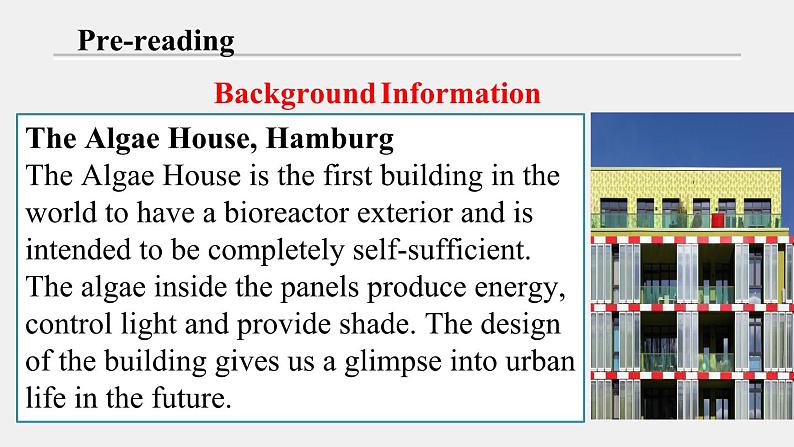 Pre-reading

Background Information

The Algae House, Hamburg
The Algae House is the first building in the world to have a bioreactor exterior and is intended to be completely self-sufficient. The algae inside the panels produce energy, control light and provide shade. The design of the building gives us a glimpse into urban life in the future.